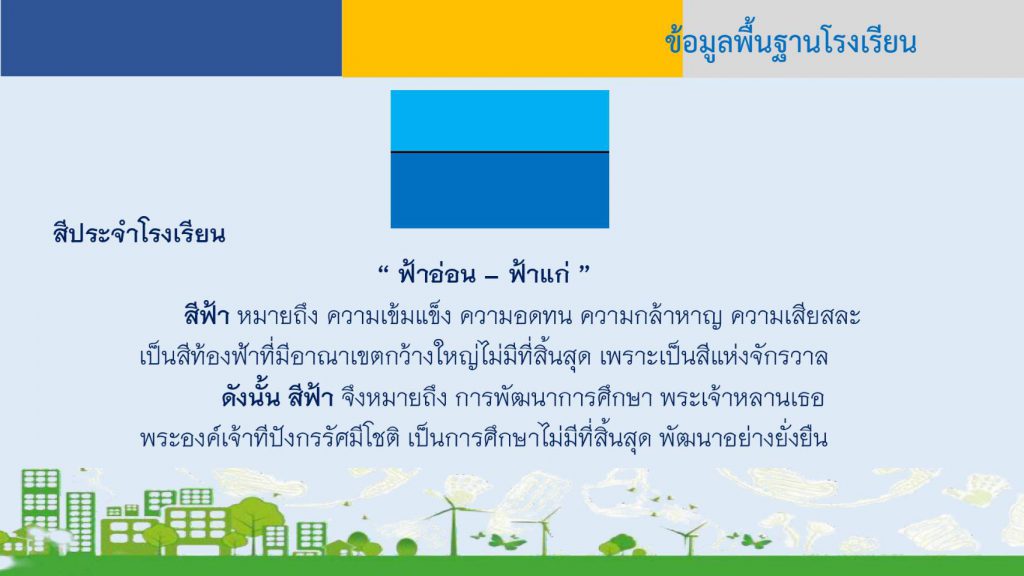 ข้อมูลพื้นฐานโรงเรียน

สีประจำโรงเรียน

“ ฟ้าอ่อน – ฟ้าแก่ ”

สีฟ้า หมายถึง ความเข้มแข็ง ความอดทน ความกล้าหาญ ความเสียสละ เป็นสีท้องฟ้าที่มีอาณาเขตกว้างใหญ่ไม่มีที่สิ้นสุด เพราะเป็นสีแห่งจักรวาล

ดังนั้น สีฟ้า จึงหมายถึง การพัฒนาการศึกษา พระเจ้าหลานเธอ พระองค์เจ้าทีปังกรรัศมีโชติ เป็นการศึกษาไม่มีที่สิ้นสุด พัฒนาอย่างยั่งยืน